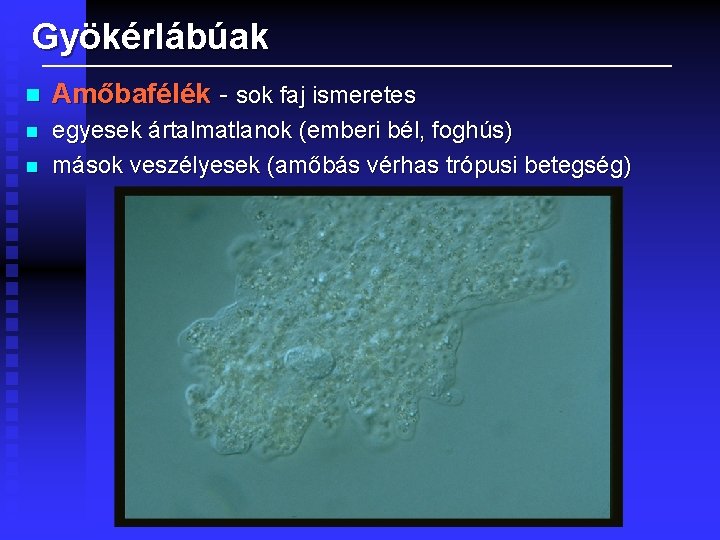 Gyökérlábúak

Amőbafélék - sok faj ismeretes

egyesek ártalmatlanok (emberi bél, foghús)

mások veszélyesek (amőbás vérhas trópusi betegség)